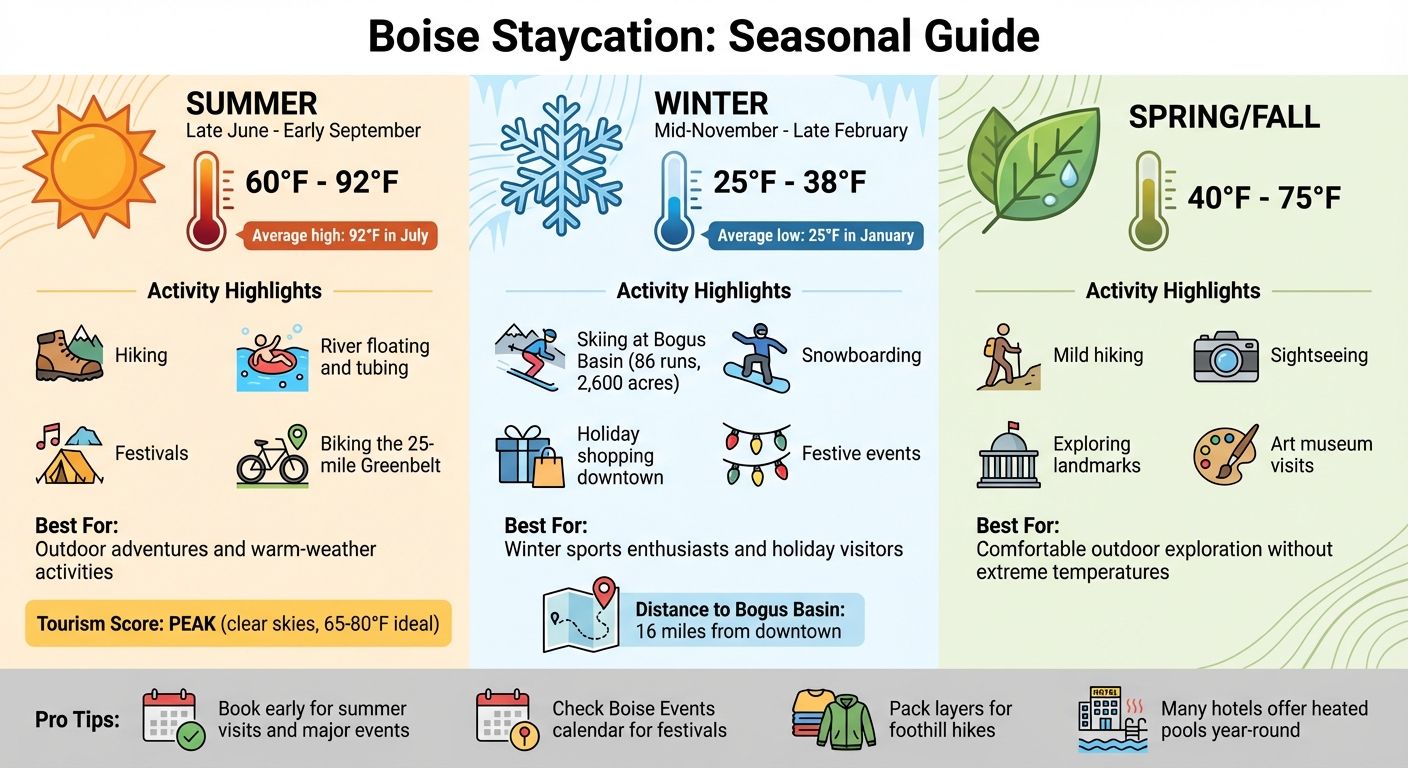 Boise Staycation: Seasonal Guide

SUMMER
Late June - Early September
60°F - 92°F
Average high: 92°F in July

Activity Highlights
Hiking
River floating and tubing
Festivals
Biking the 25-mile Greenbelt

Best For:
Outdoor adventures and warm-weather activities

Tourism Score: PEAK (clear skies, 65-80°F ideal)

WINTER
Mid-November - Late February
25°F - 38°F
Average low: 25°F in January

Activity Highlights
Skiing at Bogus Basin (86 runs, 2,600 acres)
Snowboarding
Holiday shopping downtown
Festive events

Best For:
Winter sports enthusiasts and holiday visitors

Distance to Bogus Basin: 16 miles from downtown

SPRING/FALL
40°F - 75°F

Activity Highlights
Mild hiking
Sightseeing
Exploring landmarks
Art museum visits

Best For:
Comfortable outdoor exploration without extreme temperatures

Pro Tips:
Book early for summer visits and major events
Check Boise Events calendar for festivals
Pack layers for foothill hikes
HOTEL
Many hotels offer heated pools year-round